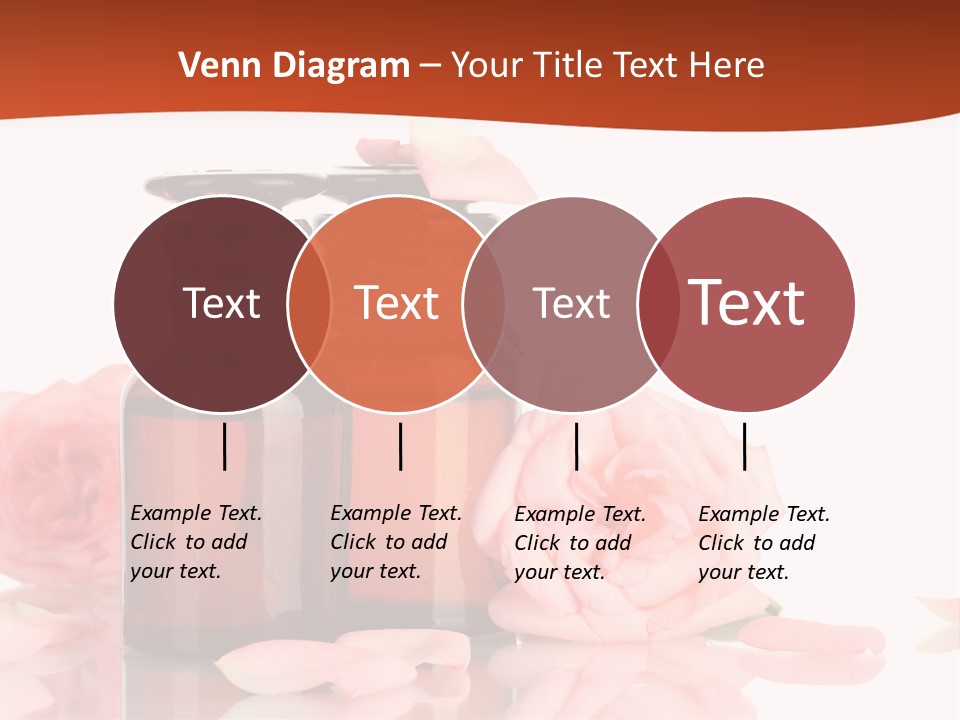 Venn Diagram – Your Title Text Here

Text

Text

Text

Text

Example Text. Click to add your text.

Example Text. Click to add your text.

Example Text. Click to add your text.

Example Text. Click to add your text.